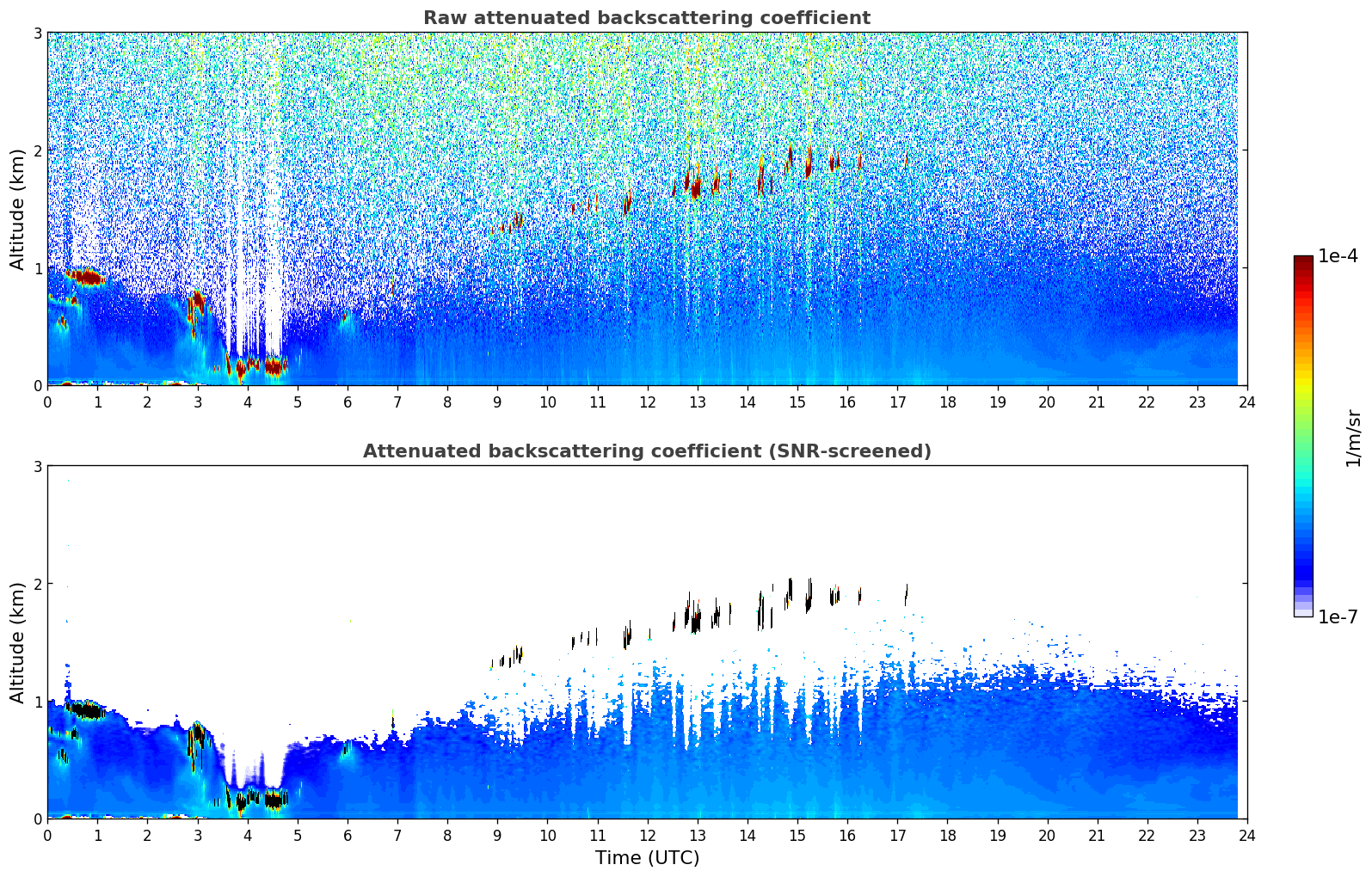 Raw attenuated backscattering coefficient

Altitude (km)

3
2
1
0

0 1 2 3 4 5 6 7 8 9 10 11 12 13 14 15 16 17 18 19 20 21 22 23 24

Attenuated backscattering coefficient (SNR-screened)

Altitude (km)

3
2
1
0

0 1 2 3 4 5 6 7 8 9 10 11 12 13 14 15 16 17 18 19 20 21 22 23 24

Time (UTC)

1e-4
1/m/sr
1e-7